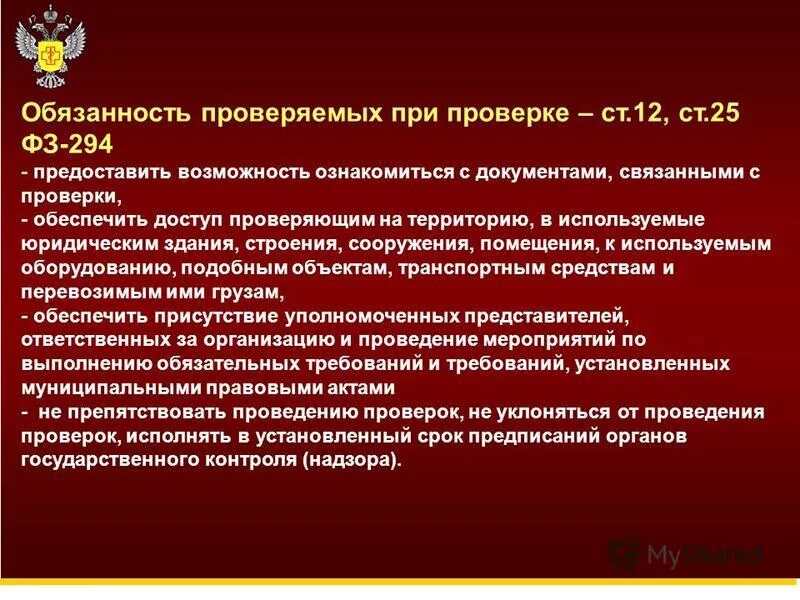 Обязанность проверяемых при проверке – ст.12, ст.25 ФЗ-294

- предоставить возможность ознакомиться с документами, связанными с проверки,
- обеспечить доступ проверяющим на территорию, в используемые юридическим здания, строения, сооружения, помещения, к используемым оборудованию, подобным объектам, транспортным средствам и перевозимым ими грузам,
- обеспечить присутствие уполномоченных представителей, ответственных за организацию и проведение мероприятий по выполнению обязательных требований и требований, установленных муниципальными правовыми актами
- не препятствовать проведению проверок, не уклоняться от проведения проверок, исполнять в установленный срок предписаний органов государственного контроля (надзора).

MyShared